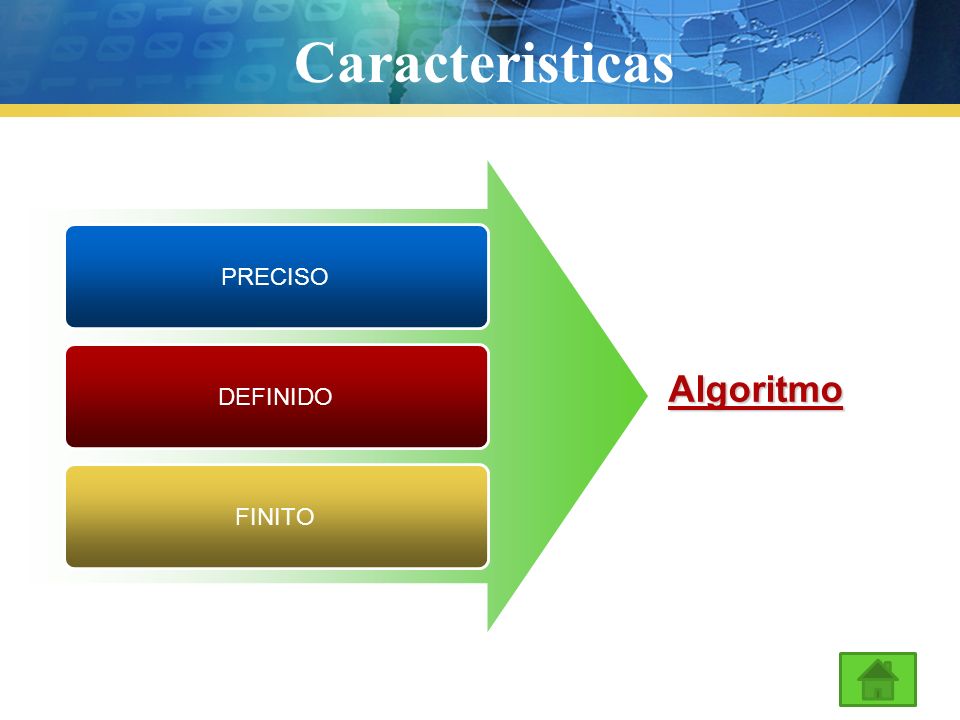 Caracteristicas

PRECISO

DEFINIDO

FINITO

Algoritmo